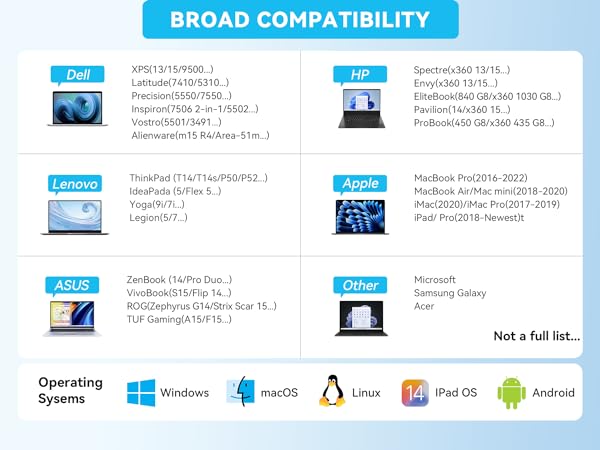 BROAD COMPATIBILITY

Dell
XPS(13/15/9500...)
Latitude(7410/5310...)
Precision(5550/7550...)
Inspiron(7506 2-in-1/5502...)
Vostro(5501/3491...)
Alienware(m15 R4/Area-51m...)

HP
Spectre(x360 13/15...)
Envy(x360 13/15...)
EliteBook(840 G8/x360 1030 G8...)
Pavilion(14/x360 15...)
ProBook(450 G8/x360 435 G8...)

Lenovo
ThinkPad (T14/T14s/P50/P52...)
IdeaPada (5/Flex 5...)
Yoga(9i/7i...)
Legion(5/7...)

Apple
MacBook Pro(2016-2022)
MacBook Air/Mac mini(2018-2020)
iMac(2020)/iMac Pro(2017-2019)
iPad/ Pro(2018-Newest)t

ASUS
ZenBook (14/Pro Duo...)
VivoBook(S15/Flip 14...)
ROG(Zephyrus G14/Strix Scar 15...)
TUF Gaming(A15/F15...)

Other
Microsoft
Samsung Galaxy
Acer

Not a full list...

Operating Sysems
Windows
macOS
Linux
14 IPad OS
Android